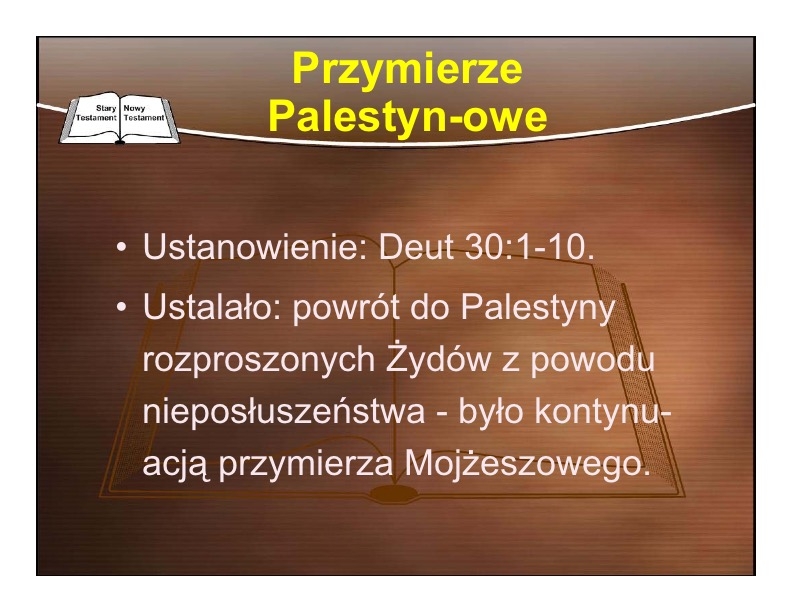 Stary Testament
Nowy Testament

Przymierze Palestyn-owe

• Ustanowienie: Deut 30:1-10.
• Ustalało: powrót do Palestyny rozproszonych Żydów z powodu nieposłuszeństwa - było kontynuacją przymierza Mojżeszowego.